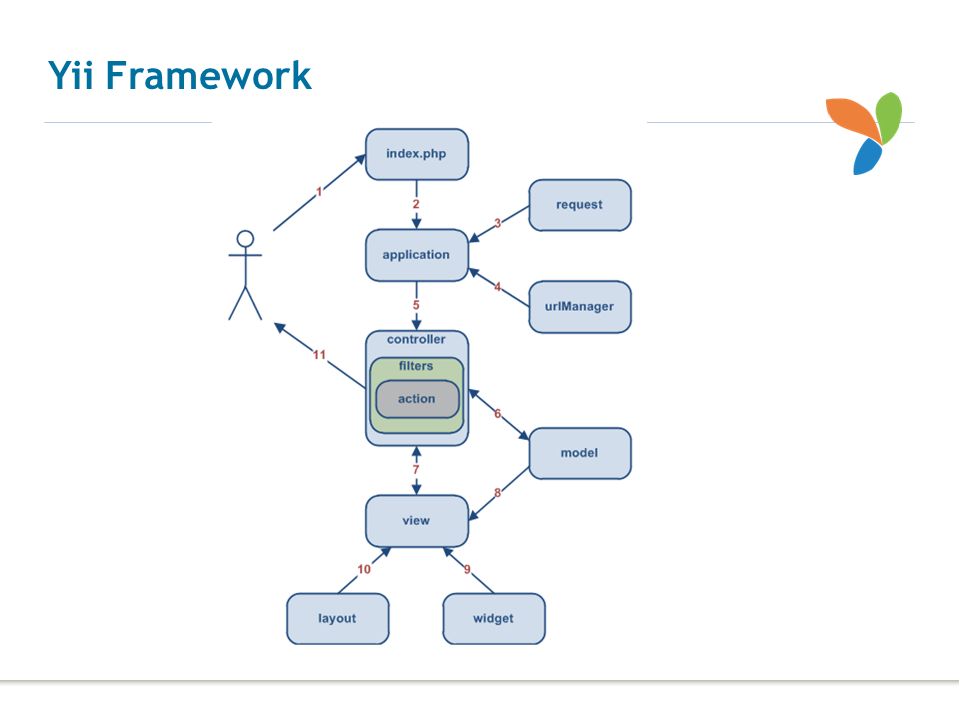 Yii Framework

index.php

1

2

request

3

application

4

urlManager

5

controller

filters

action

11

6

model

7

8

view

10

9

layout

widget